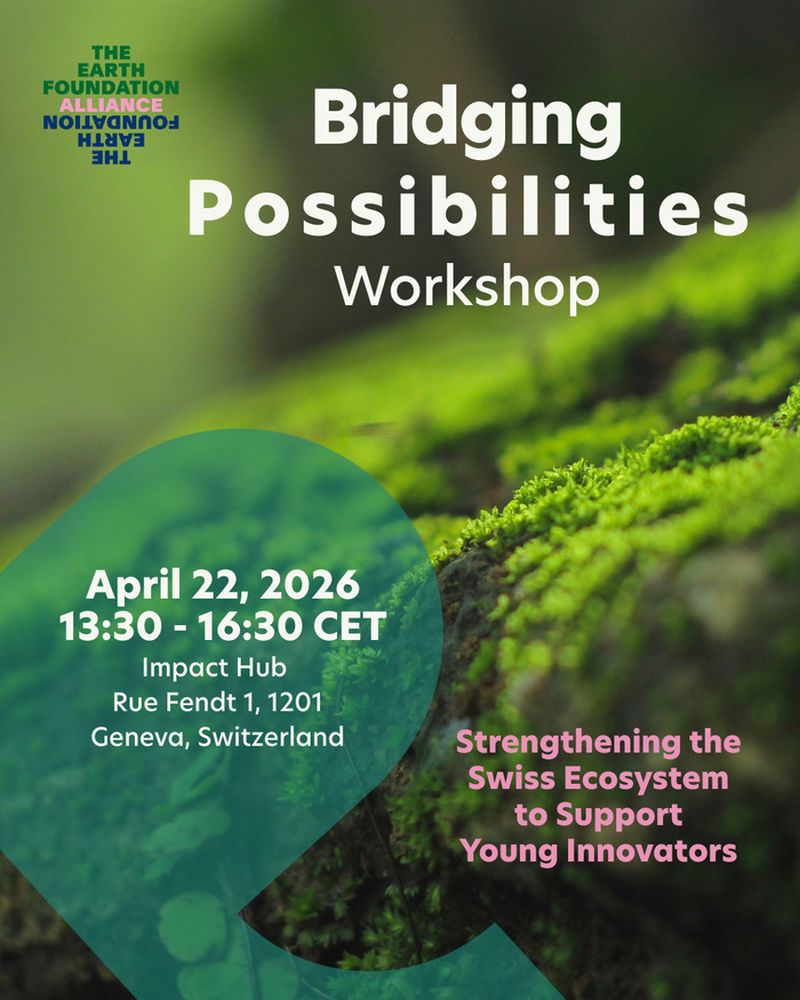 THE EARTH FOUNDATION ALLIANCE
FOUNDATION EARTH THE

Bridging Possibilities Workshop

April 22, 2026
13:30 - 16:30 CET
Impact Hub
Rue Fendt 1, 1201
Geneva, Switzerland

Strengthening the Swiss Ecosystem to Support Young Innovators